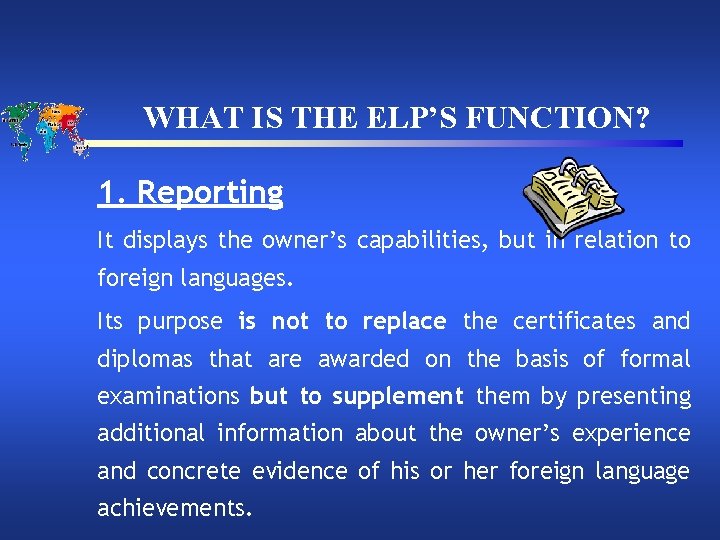 WHAT IS THE ELP'S FUNCTION?

1. Reporting

It displays the owner's capabilities, but in relation to foreign languages.

Its purpose is not to replace the certificates and diplomas that are awarded on the basis of formal examinations but to supplement them by presenting additional information about the owner's experience and concrete evidence of his or her foreign language achievements.